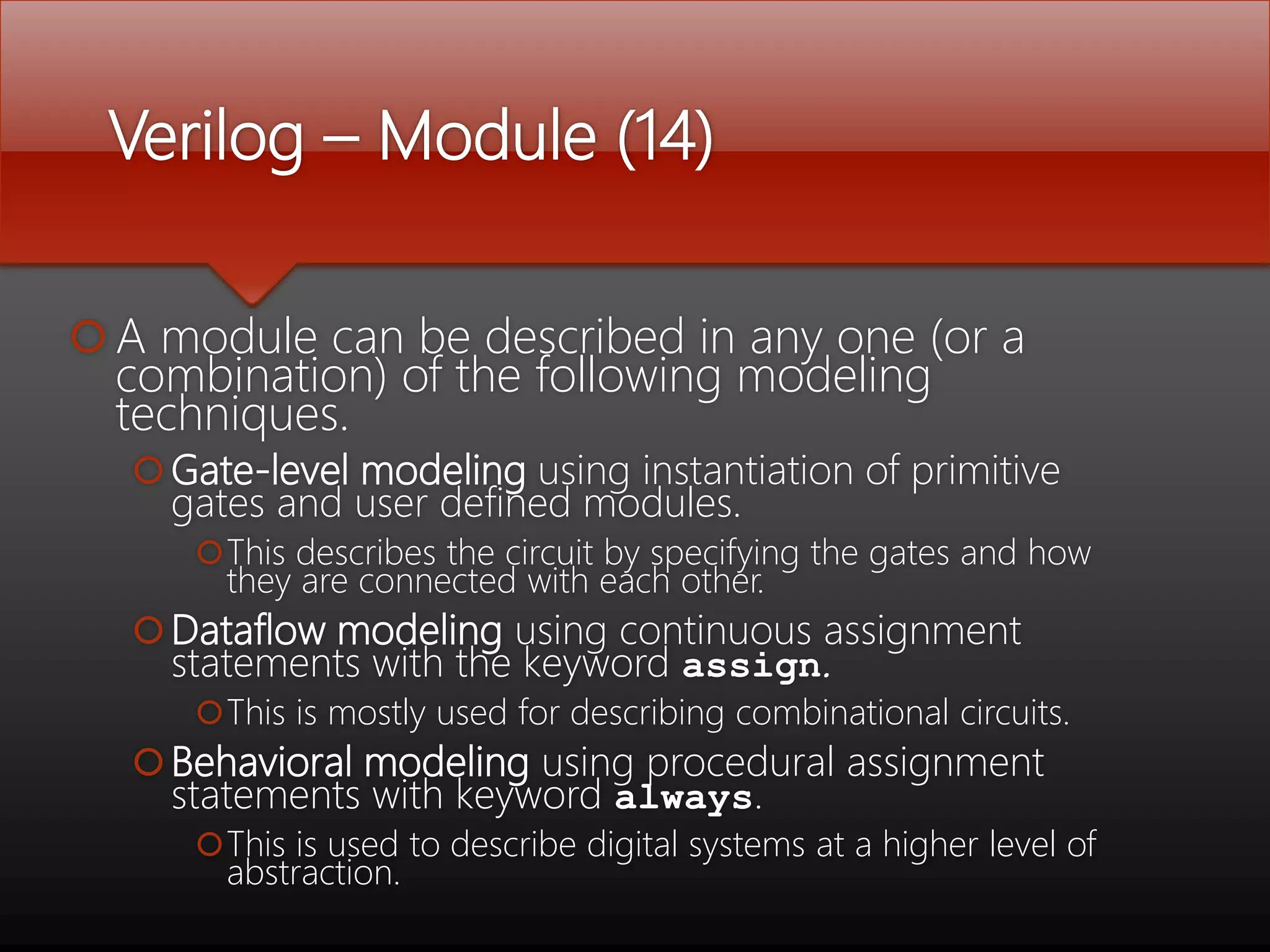 Verilog – Module (14)

A module can be described in any one (or a combination) of the following modeling techniques.

Gate-level modeling using instantiation of primitive gates and user defined modules.

This describes the circuit by specifying the gates and how they are connected with each other.

Dataflow modeling using continuous assignment statements with the keyword assign.

This is mostly used for describing combinational circuits.

Behavioral modeling using procedural assignment statements with keyword always.

This is used to describe digital systems at a higher level of abstraction.